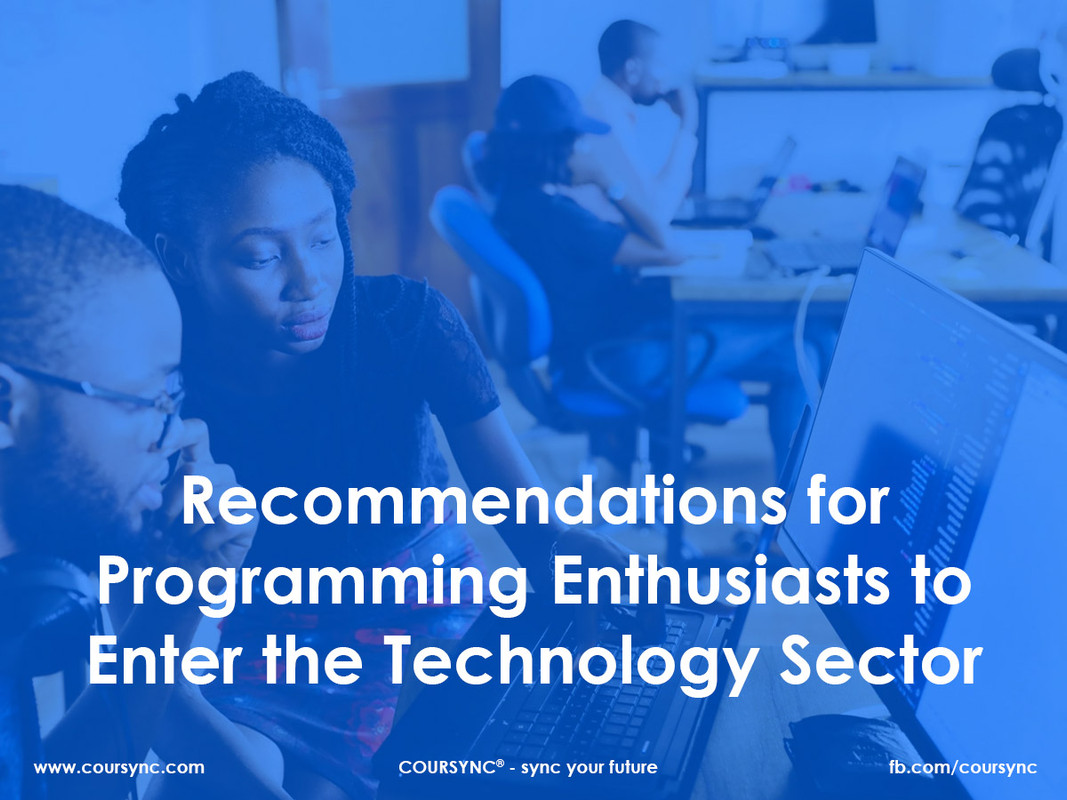 Recommendations for Programming Enthusiasts to Enter the Technology Sector

www.coursync.com

COURSYNC® - sync your future

fb.com/coursync